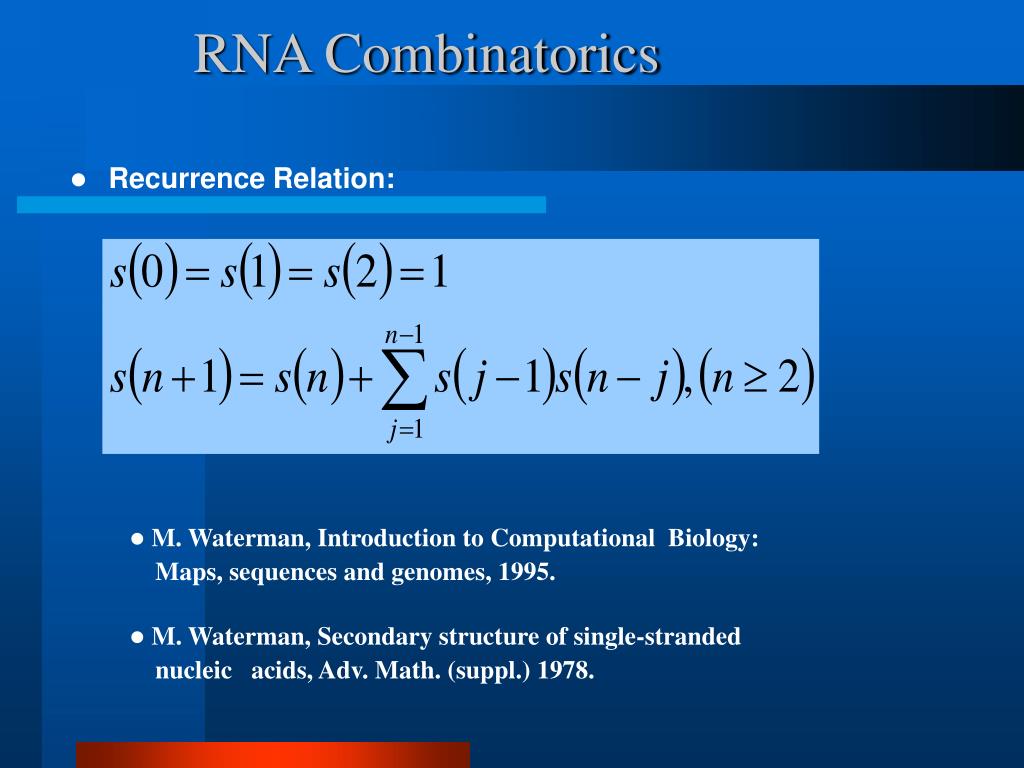 RNA Combinatorics

● Recurrence Relation:

$s(0) = s(1) = s(2) = 1$

$s(n+1) = s(n) + \sum_{j=1}^{n-1} s(j-1)s(n-j), (n \geq 2)$

● M. Waterman, Introduction to Computational Biology: Maps, sequences and genomes, 1995.

● M. Waterman, Secondary structure of single-stranded nucleic acids, Adv. Math. (suppl.) 1978.